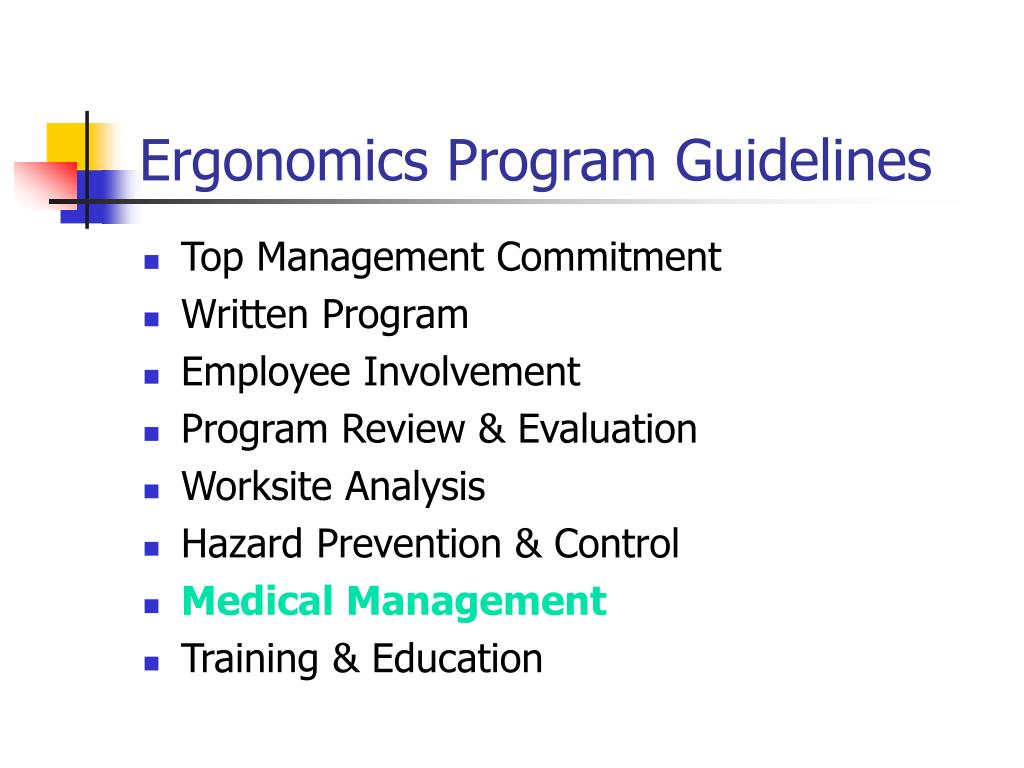 Ergonomics Program Guidelines

- Top Management Commitment
- Written Program
- Employee Involvement
- Program Review & Evaluation
- Worksite Analysis
- Hazard Prevention & Control
- Medical Management
- Training & Education